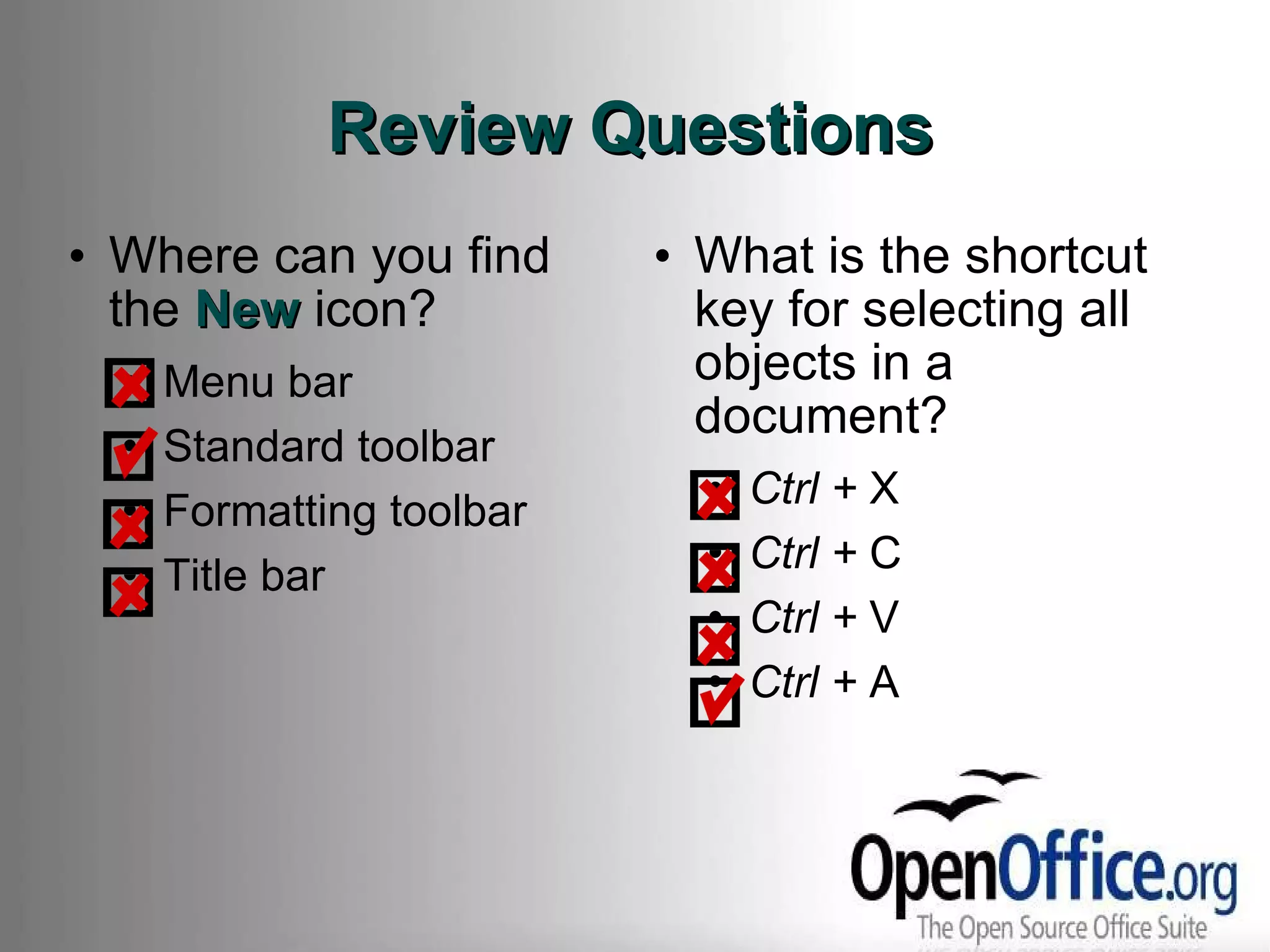 Review Questions

• Where can you find the New icon?

Menu bar

Standard toolbar

Formatting toolbar

Title bar

• What is the shortcut key for selecting all objects in a document?

Ctrl + X

Ctrl + C

Ctrl + V

Ctrl + A

OpenOffice.org
The Open Source Office Suite